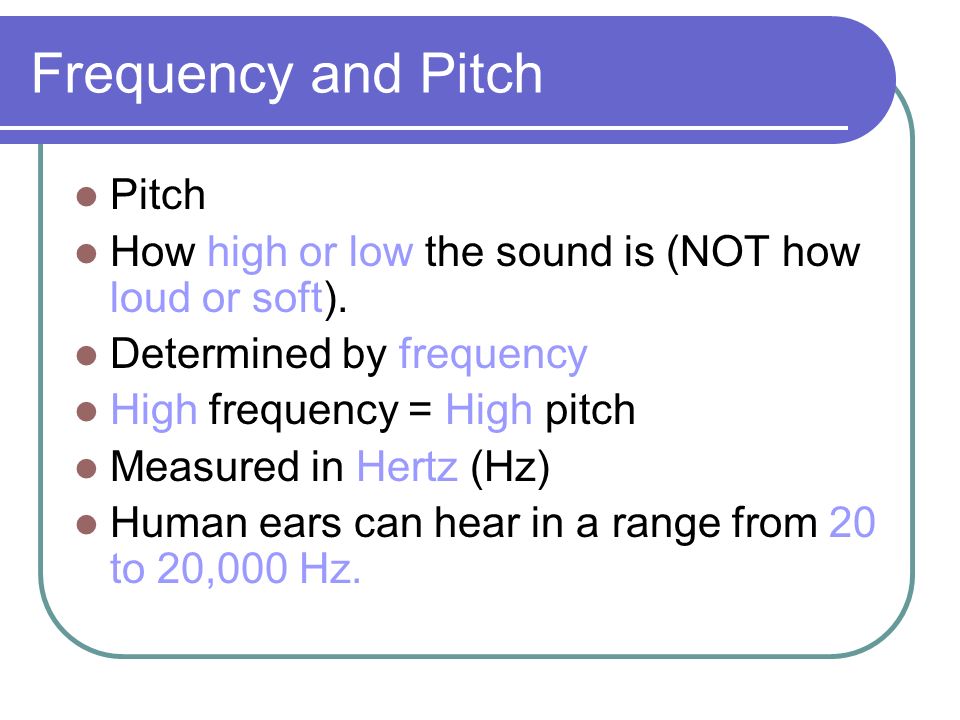 Frequency and Pitch

- Pitch
- How high or low the sound is (NOT how loud or soft).
- Determined by frequency
- High frequency = High pitch
- Measured in Hertz (Hz)
- Human ears can hear in a range from 20 to 20,000 Hz.